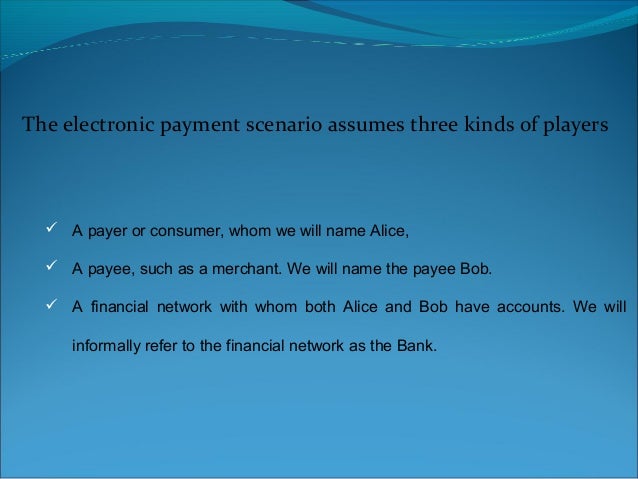 The electronic payment scenario assumes three kinds of players

✓ A payer or consumer, whom we will name Alice,

✓ A payee, such as a merchant. We will name the payee Bob.

✓ A financial network with whom both Alice and Bob have accounts. We will informally refer to the financial network as the Bank.